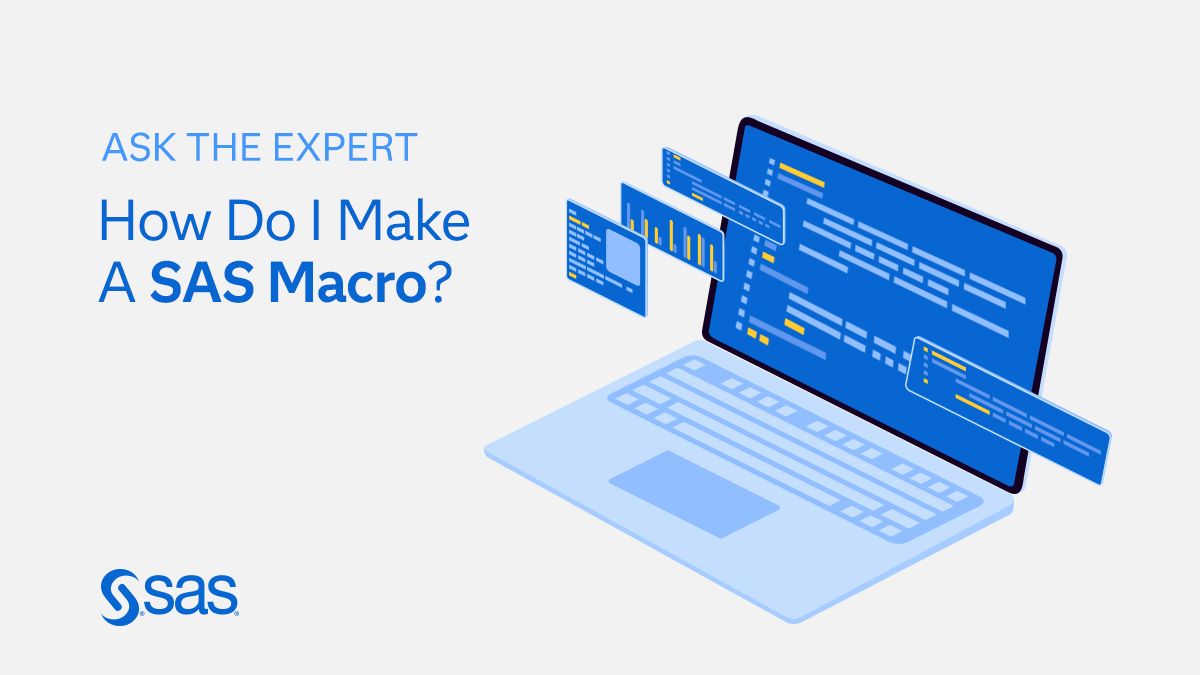 ASK THE EXPERT

How Do I Make A SAS Macro?

sas